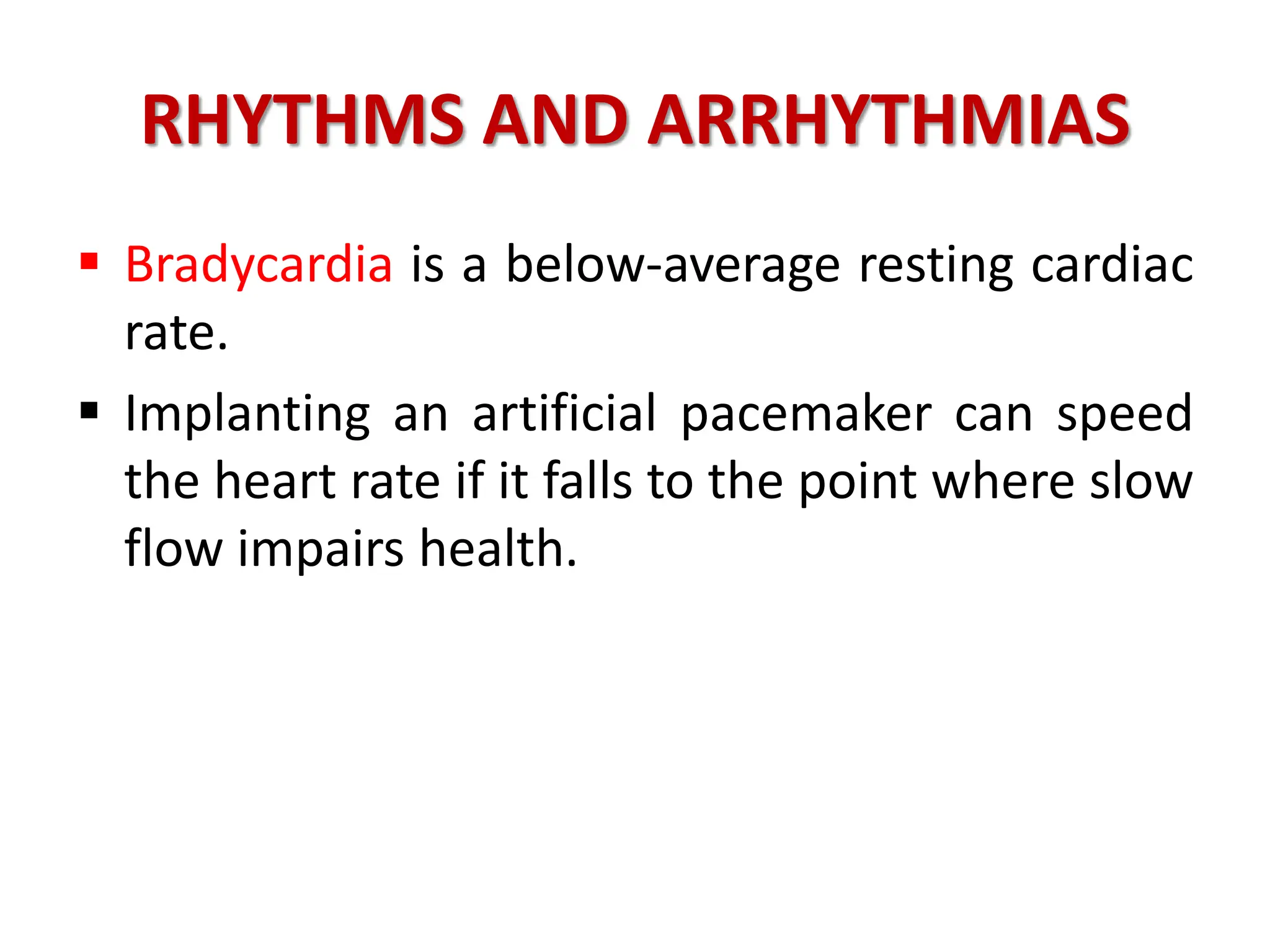 RHYTHMS AND ARRHYTHMIAS

▪ Bradycardia is a below-average resting cardiac rate.

▪ Implanting an artificial pacemaker can speed the heart rate if it falls to the point where slow flow impairs health.